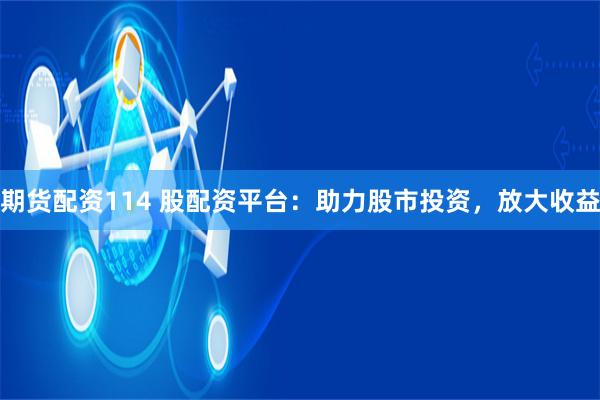 期货配资114 股配资平台：助力股市投资，放大收益